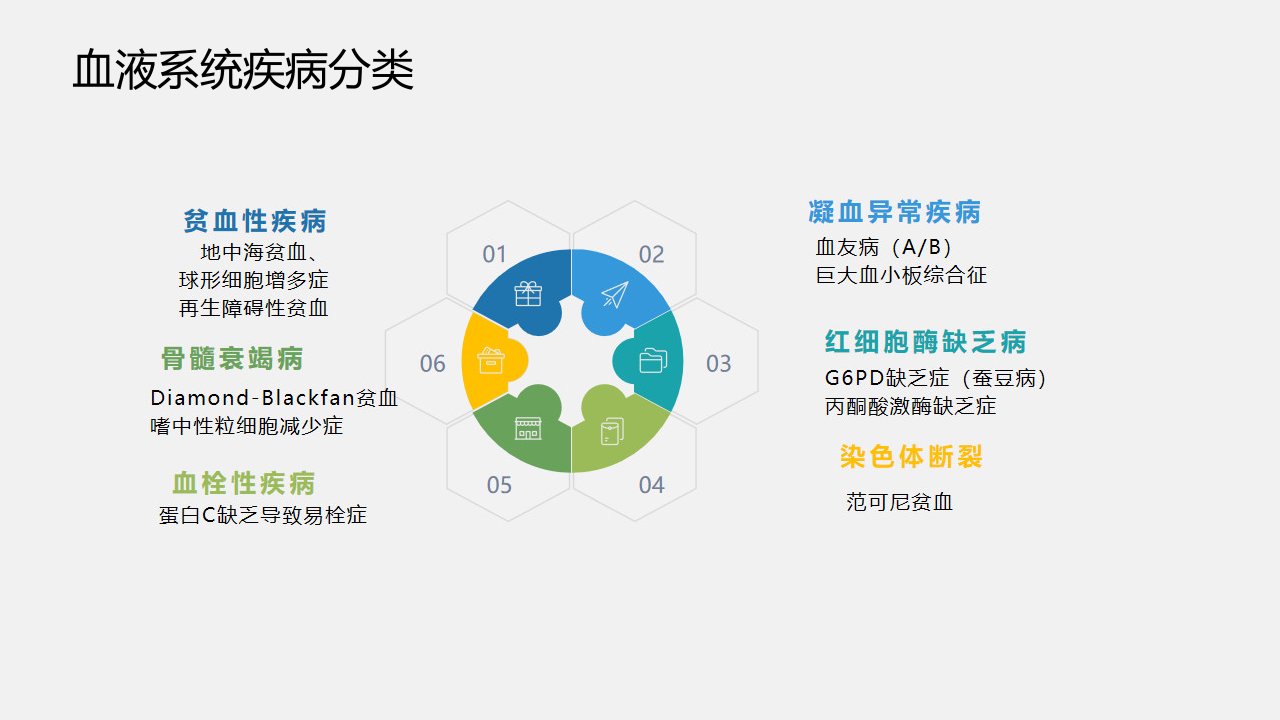 血液系统疾病分类

贫血性疾病
地中海贫血、
球形细胞增多症
再生障碍性贫血

骨髓衰竭病
Diamond-Blackfan贫血
嗜中性粒细胞减少症

血栓性疾病
蛋白C缺乏导致易栓症

01
02
03
04
05
06

凝血异常疾病
血友病（A/B）
巨大血小板综合征

红细胞酶缺乏病
G6PD缺乏症（蚕豆病）
丙酮酸激酶缺乏症

染色体断裂
范可尼贫血